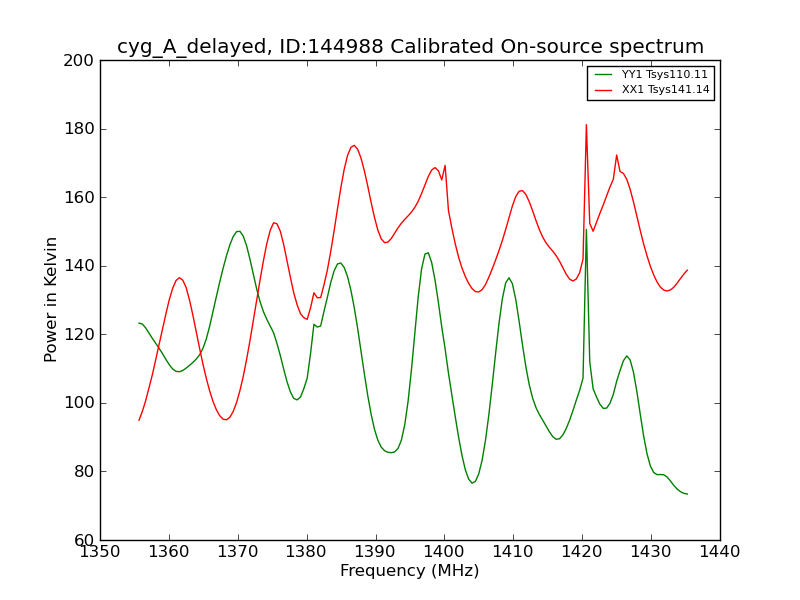 cyg_A_delayed, ID:144988 Calibrated On-source spectrum

YY1 Tsys110.11
XX1 Tsys141.14

Power in Kelvin

200
180
160
140
120
100
80
60

1350 1360 1370 1380 1390 1400 1410 1420 1430 1440

Frequency (MHz)